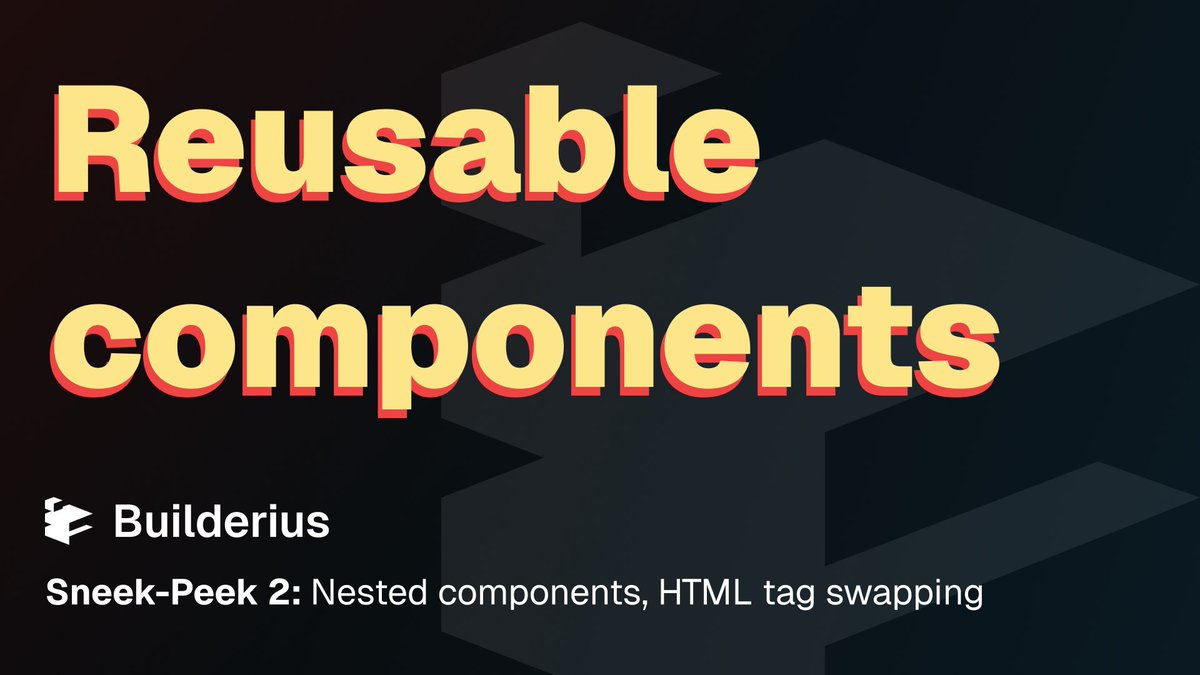 Reusable components

Builderius

Sneek-Peek 2: Nested components, HTML tag swapping